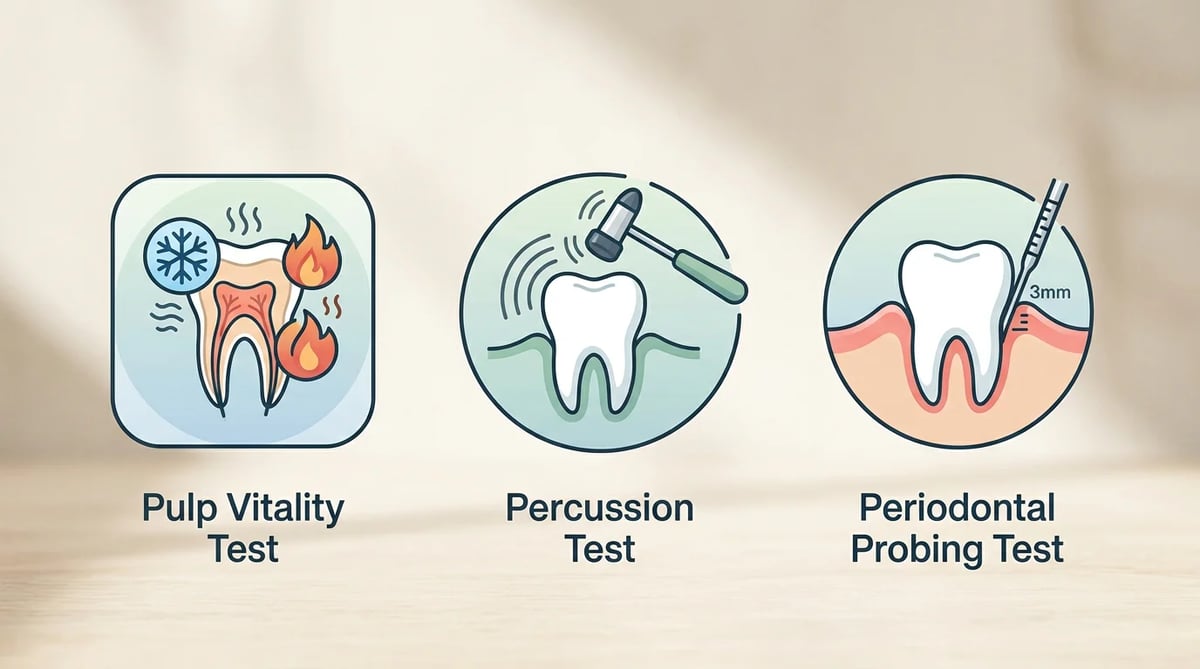 3mm

Pulp Vitality Test

Percussion Test

Periodontal Probing Test